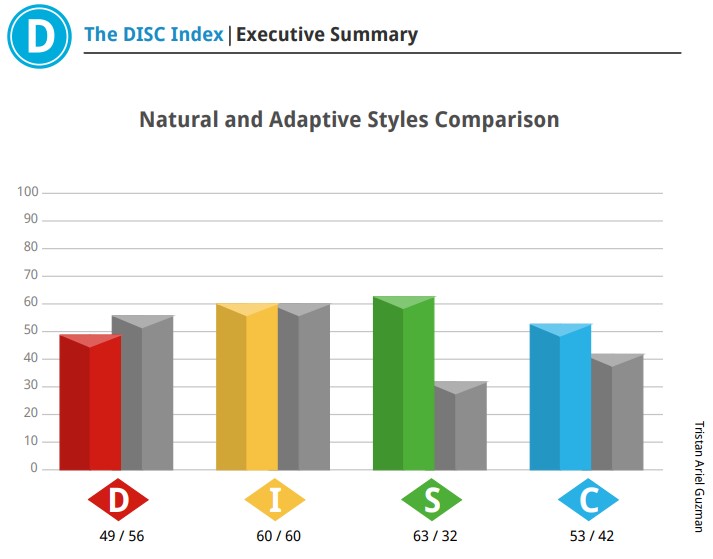 D

The DISC Index | Executive Summary

Natural and Adaptive Styles Comparison

100
90
80
70
60
50
40
30
20
10
0

D
49 / 56

I
60 / 60

S
63 / 32

C
53 / 42

Tristan Ariel Guzman